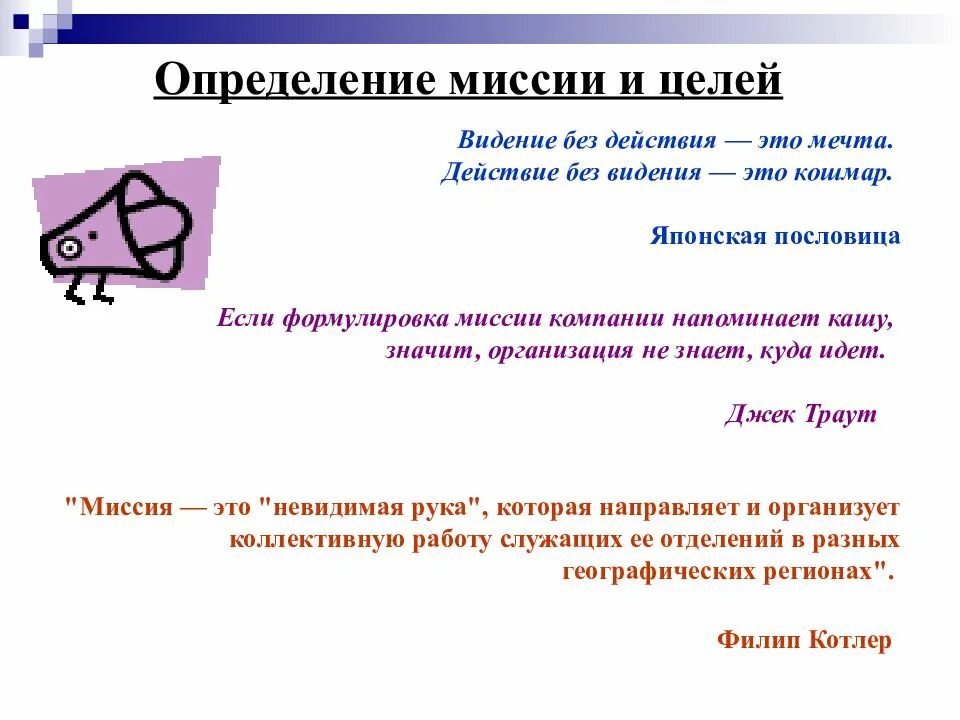 Определение миссии и целей

Видение без действия — это мечта.
Действие без видения — это кошмар.

Японская пословица

Если формулировка миссии компании напоминает кашу, значит, организация не знает, куда идет.

Джек Траут

"Миссия — это "невидимая рука", которая направляет и организует коллективную работу служащих ее отделений в разных географических регионах".

Филип Котлер